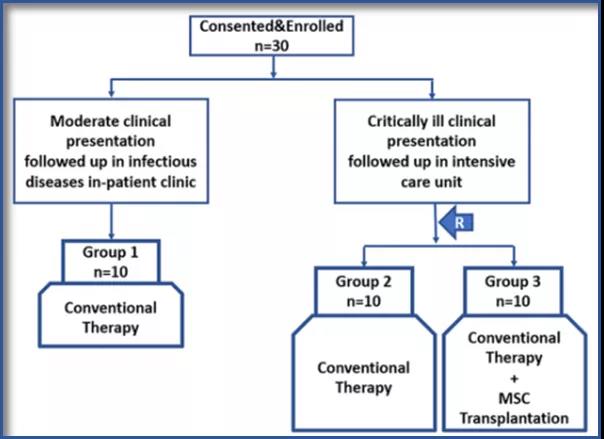 Consented&Enrolled
n=30

Moderate clinical presentation followed up in infectious diseases in-patient clinic

Critically ill clinical presentation followed up in intensive care unit

R

Group 1
n=10

Conventional Therapy

Group 2
n=10

Conventional Therapy

Group 3
n=10

Conventional Therapy
+
MSC Transplantation